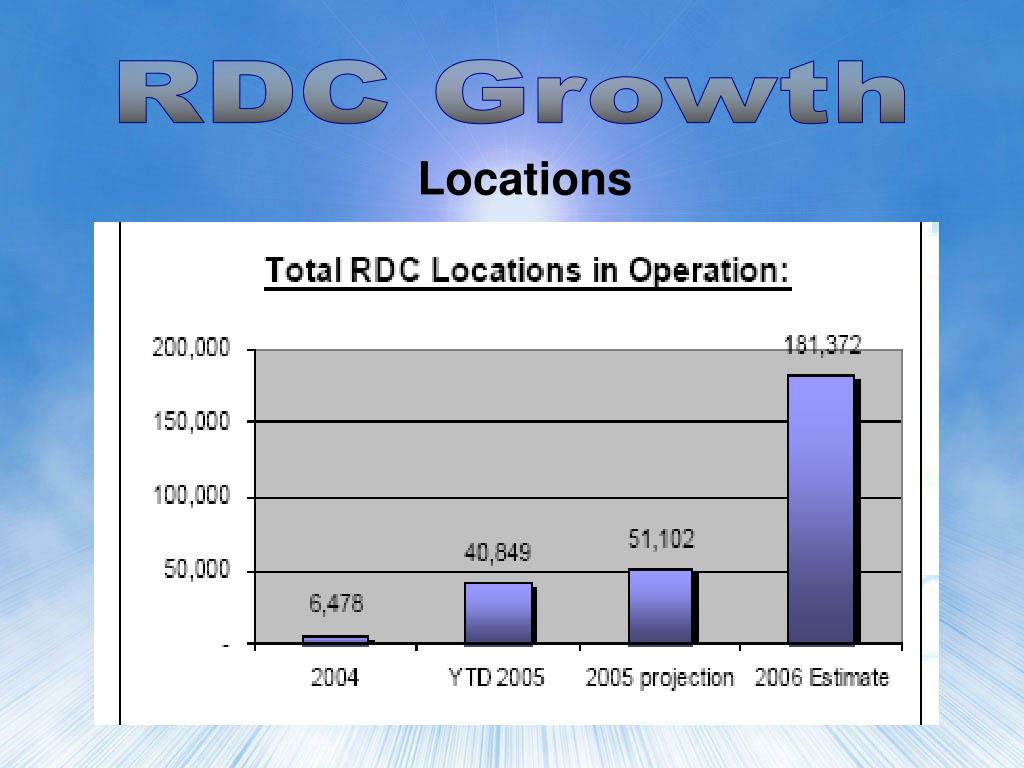 RDC Growth
Locations

Total RDC Locations in Operation:

200,000
150,000
100,000
50,000
-

6,478
40,849
51,102
181,372

2004
YTD 2005
2005 projection
2006 Estimate